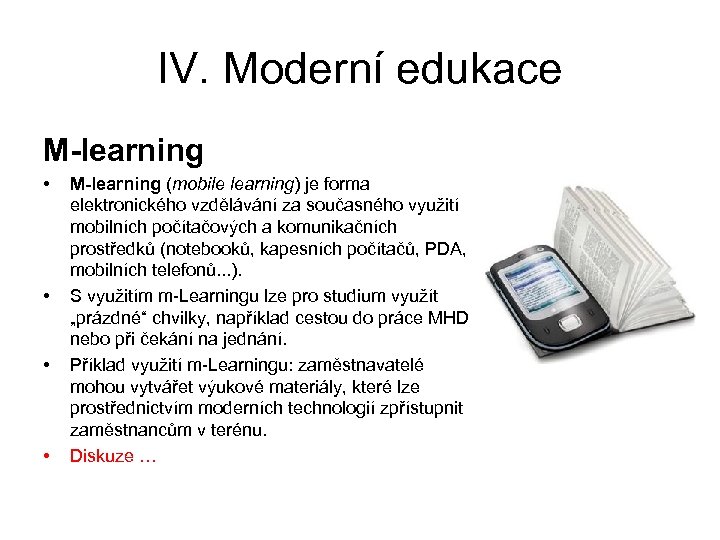 IV. Moderní edukace

M-learning

• M-learning (mobile learning) je forma elektronického vzdělávání za současného využití mobilních počítačových a komunikačních prostředků (notebooků, kapesních počítačů, PDA, mobilních telefonů...).

• S využitím m-Learningu lze pro studium využít „prázdné“ chvilky, například cestou do práce MHD nebo při čekání na jednání.

• Příklad využití m-Learningu: zaměstnavatelé mohou vytvářet výukové materiály, které lze prostřednictvím moderních technologií zpřístupnit zaměstnancům v terénu.

• Diskuze …